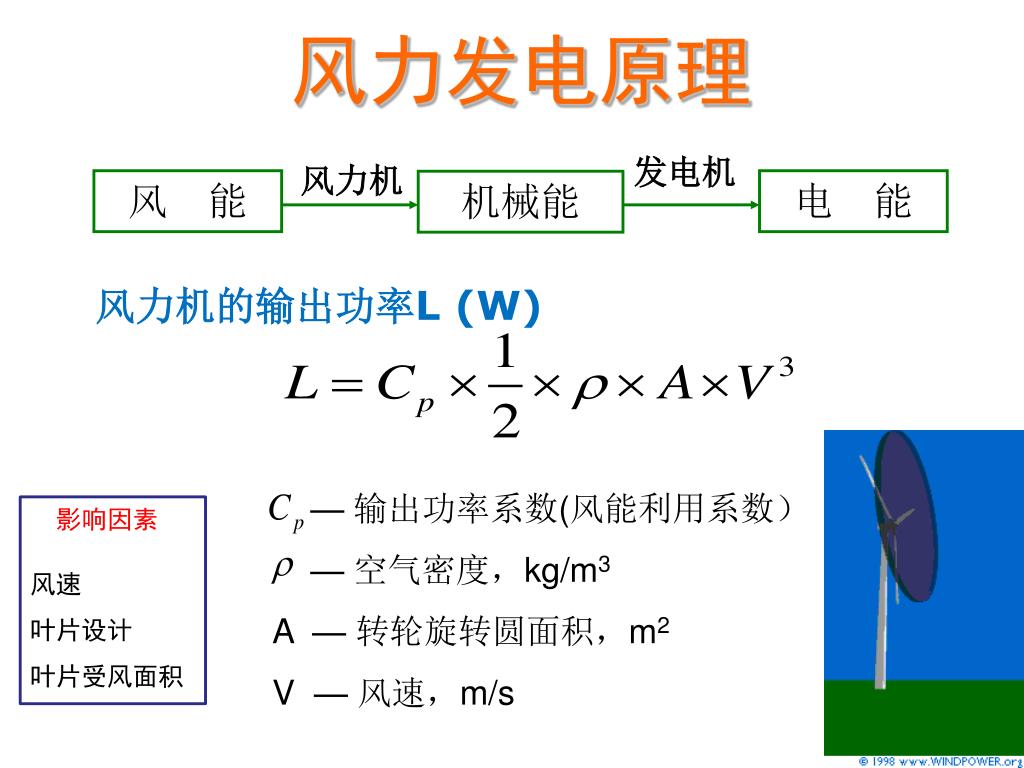 风力发电原理

风　能

风力机

机械能

发电机

电　能

风力机的输出功率L (W)

$L = C_p \times \frac{1}{2} \times \rho \times A \times V^3$

影响因素

风速

叶片设计

叶片受风面积

$C_p$ — 输出功率系数(风能利用系数）

$\rho$ — 空气密度，kg/m$^3$

A — 转轮旋转圆面积，m$^2$

V — 风速，m/s

© 1998 www.WINDPOWER.org